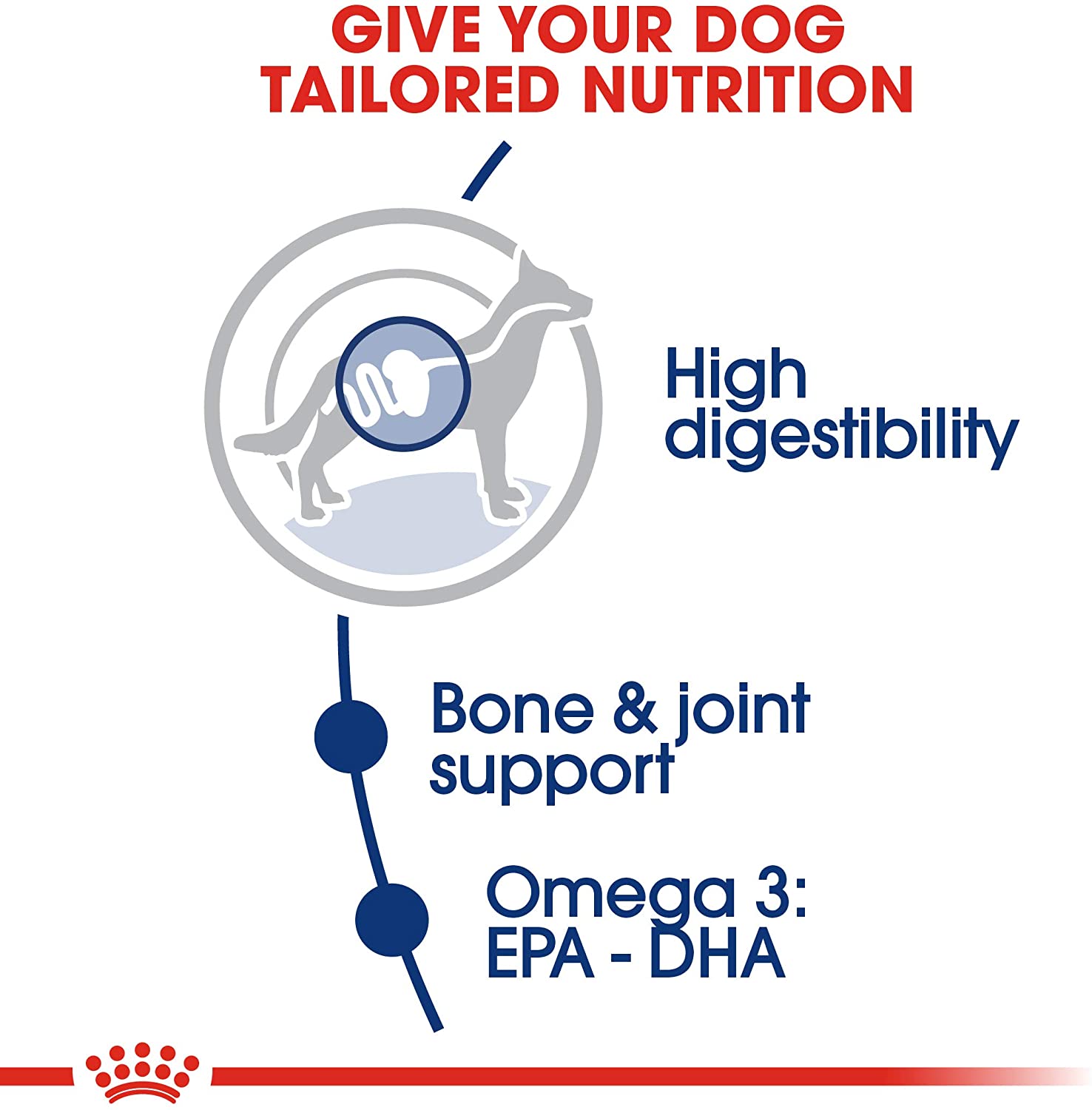 GIVE YOUR DOG TAILORED NUTRITION

High digestibility

Bone & joint support

Omega 3: EPA - DHA